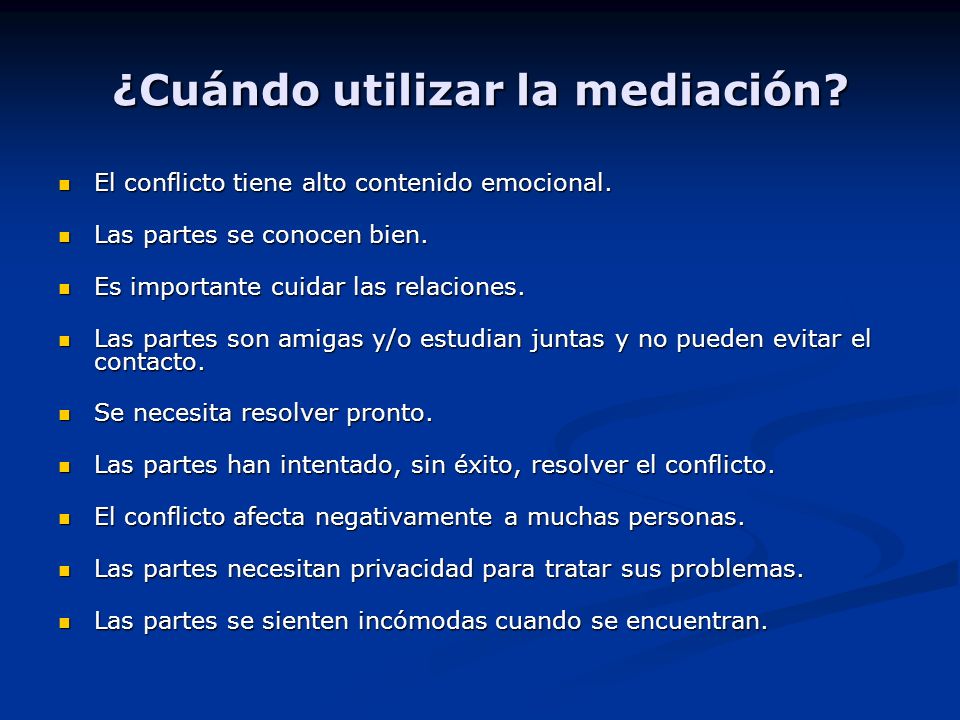 ¿Cuándo utilizar la mediación?

- El conflicto tiene alto contenido emocional.
- Las partes se conocen bien.
- Es importante cuidar las relaciones.
- Las partes son amigas y/o estudian juntas y no pueden evitar el contacto.
- Se necesita resolver pronto.
- Las partes han intentado, sin éxito, resolver el conflicto.
- El conflicto afecta negativamente a muchas personas.
- Las partes necesitan privacidad para tratar sus problemas.
- Las partes se sienten incómodas cuando se encuentran.